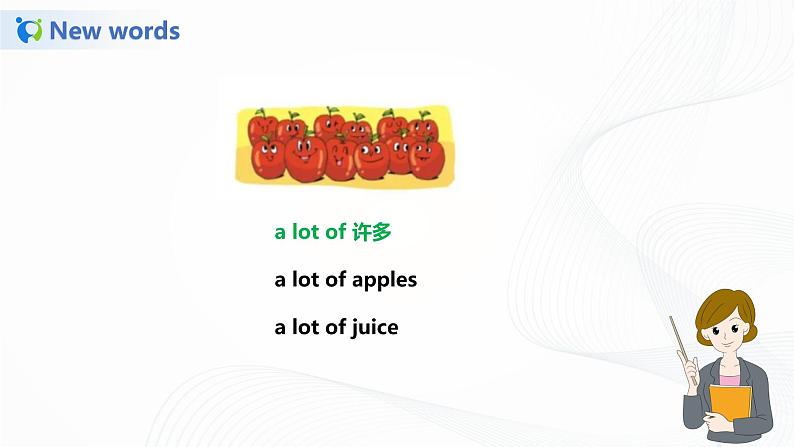 New words

a lot of 许多

a lot of apples

a lot of juice